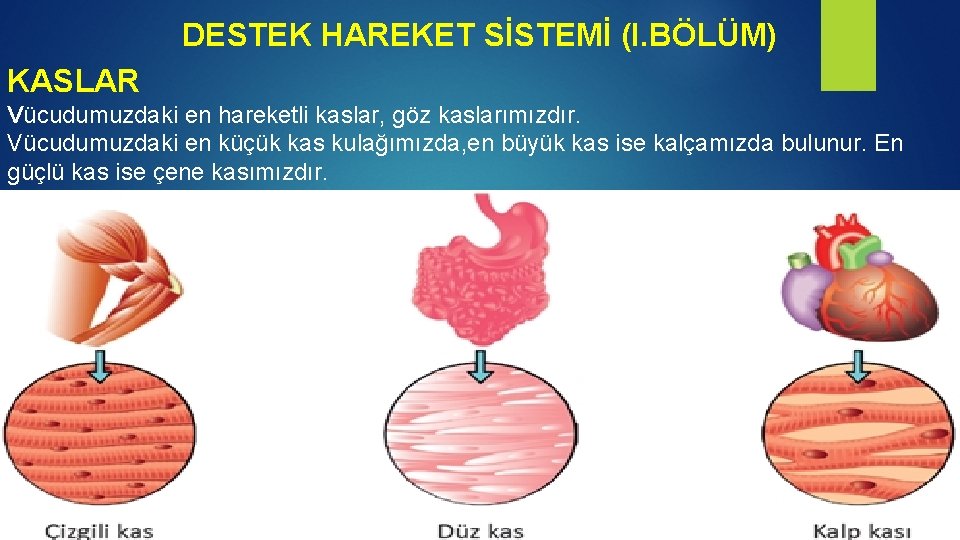 DESTEK HAREKET SİSTEMİ (I.BÖLÜM)

KASLAR

Vücudumuzdaki en hareketli kaslar, göz kaslarımızdır. Vücudumuzdaki en küçük kas kulağımızda,en büyük kas ise kalçamızda bulunur. En güçlü kas ise çene kasımızdır.

Çizgili kas

Düz kas

Kalp kası